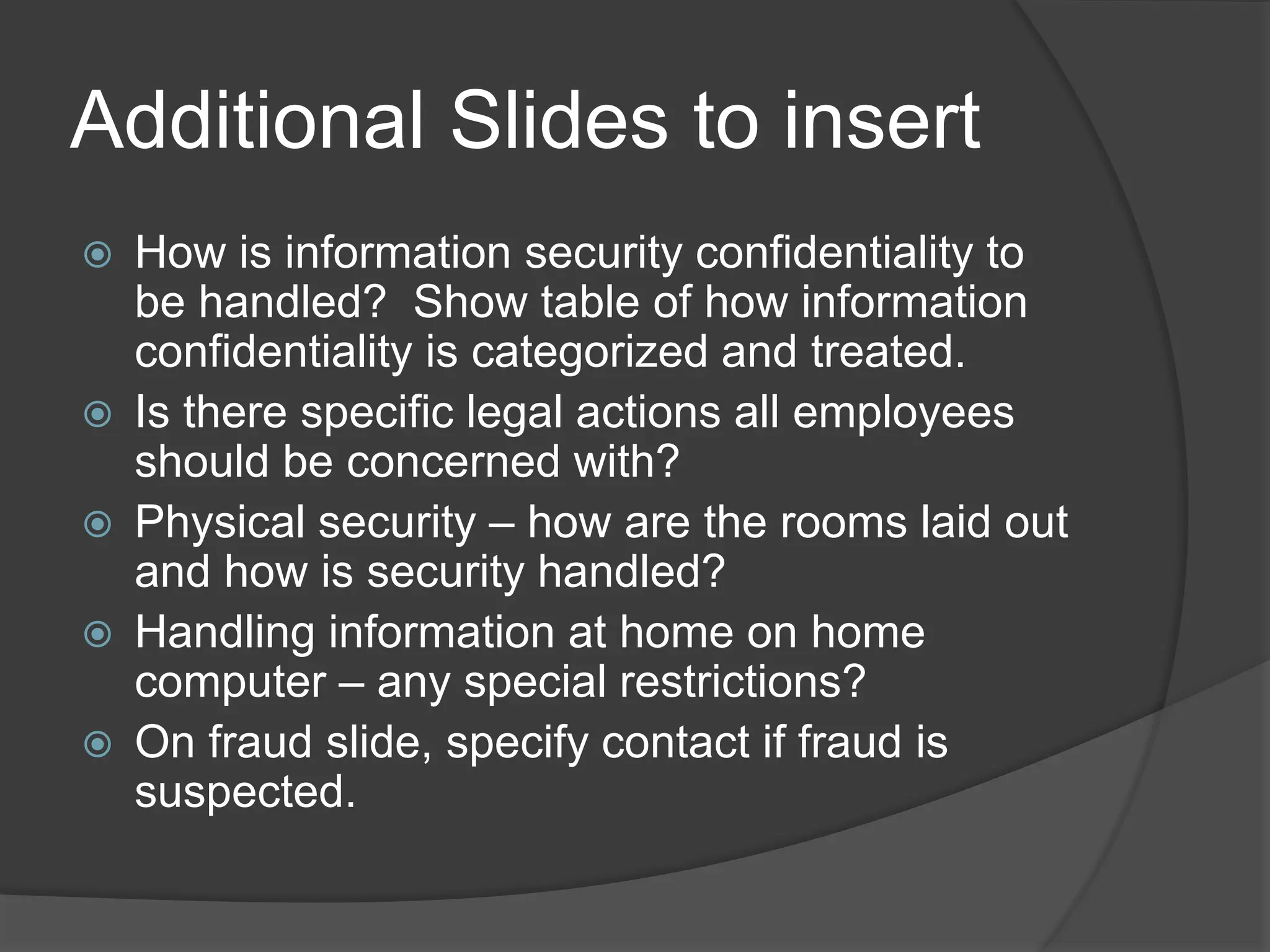 Additional Slides to insert

How is information security confidentiality to be handled?  Show table of how information confidentiality is categorized and treated.

Is there specific legal actions all employees should be concerned with?

Physical security – how are the rooms laid out and how is security handled?

Handling information at home on home computer – any special restrictions?

On fraud slide, specify contact if fraud is suspected.